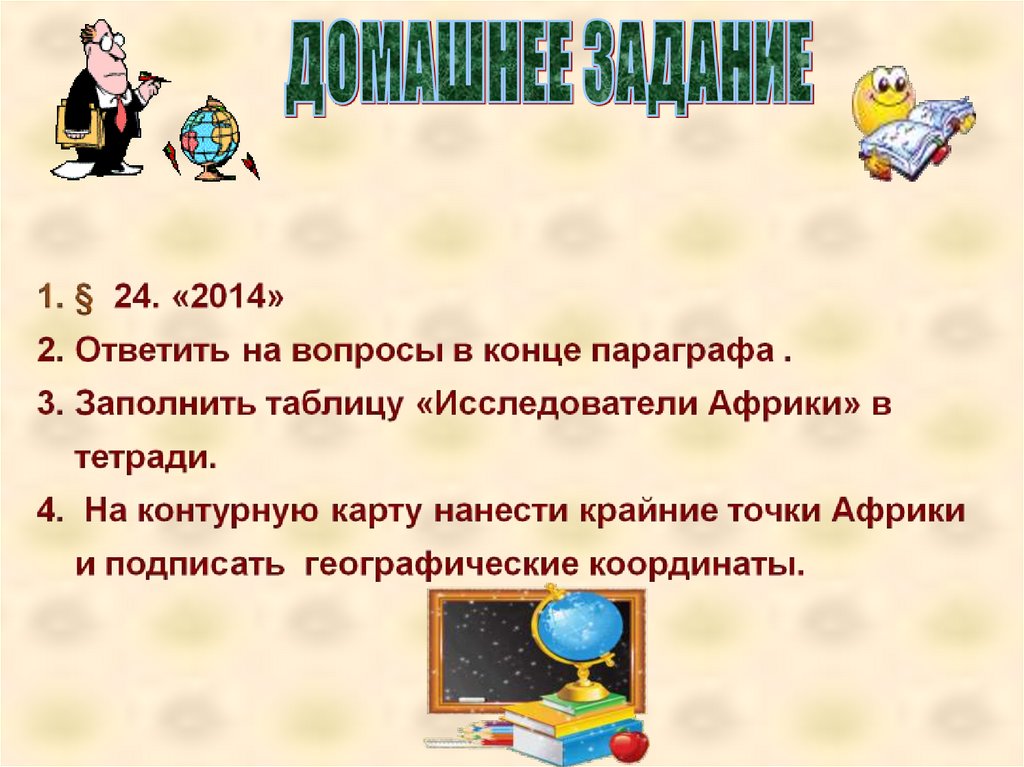 ДОМАШНЕЕ ЗАДАНИЕ

1. § 24. «2014»
2. Ответить на вопросы в конце параграфа .
3. Заполнить таблицу «Исследователи Африки» в тетради.
4. На контурную карту нанести крайние точки Африки и подписать географические координаты.